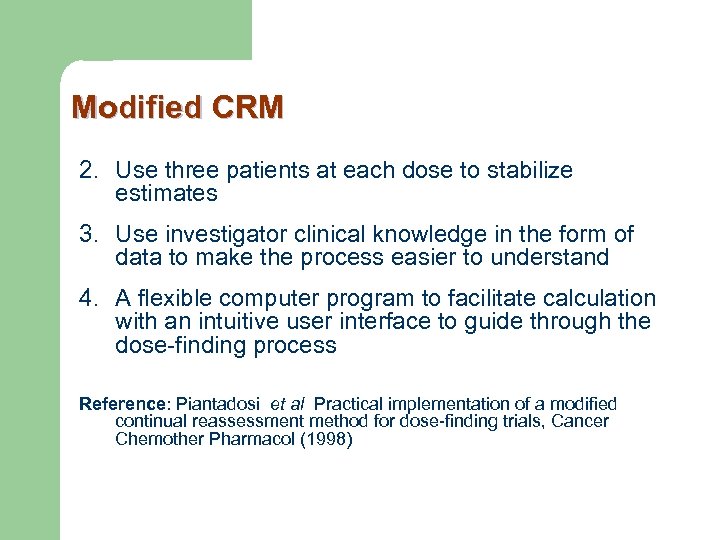 Modified CRM

2. Use three patients at each dose to stabilize estimates

3. Use investigator clinical knowledge in the form of data to make the process easier to understand

4. A flexible computer program to facilitate calculation with an intuitive user interface to guide through the dose-finding process

Reference: Piantadosi et al Practical implementation of a modified continual reassessment method for dose-finding trials, Cancer Chemother Pharmacol (1998)